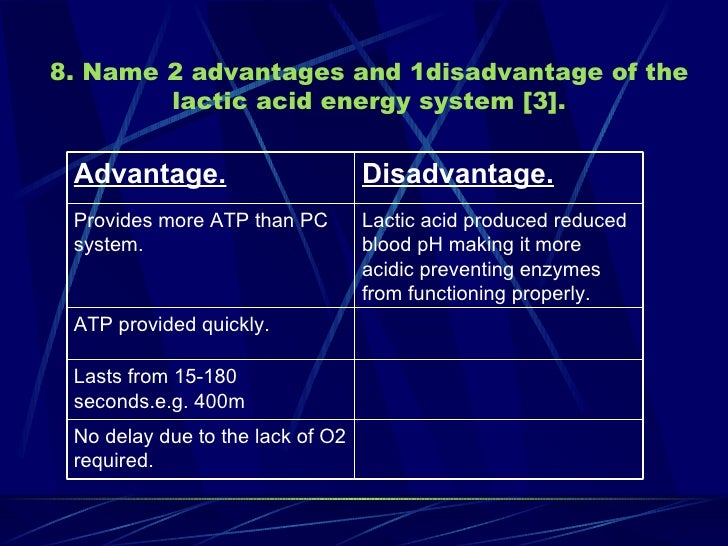 8. Name 2 advantages and 1disadvantage of the lactic acid energy system [3].

| Advantage. | Disadvantage. |
|---|---|
| Provides more ATP than PC system. | Lactic acid produced reduced blood pH making it more acidic preventing enzymes from functioning properly. |
| ATP provided quickly. | |
| Lasts from 15-180 seconds.e.g. 400m | |
| No delay due to the lack of O2 required. | |